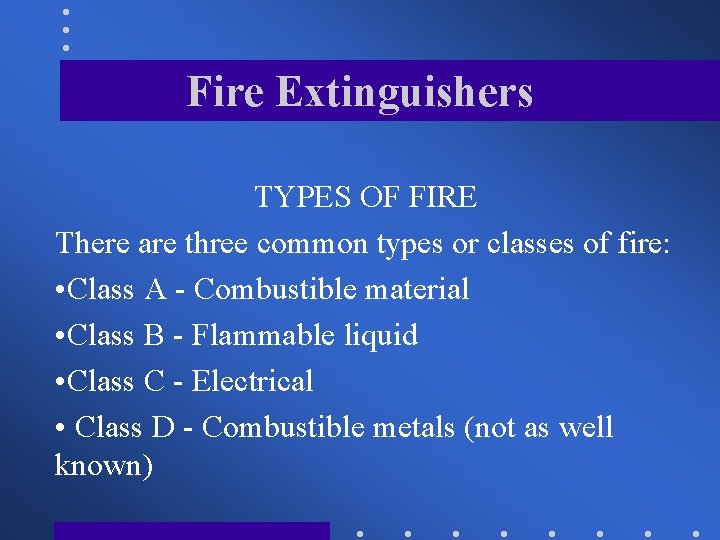 Fire Extinguishers

TYPES OF FIRE

There are three common types or classes of fire:

• Class A - Combustible material

• Class B - Flammable liquid

• Class C - Electrical

• Class D - Combustible metals (not as well known)